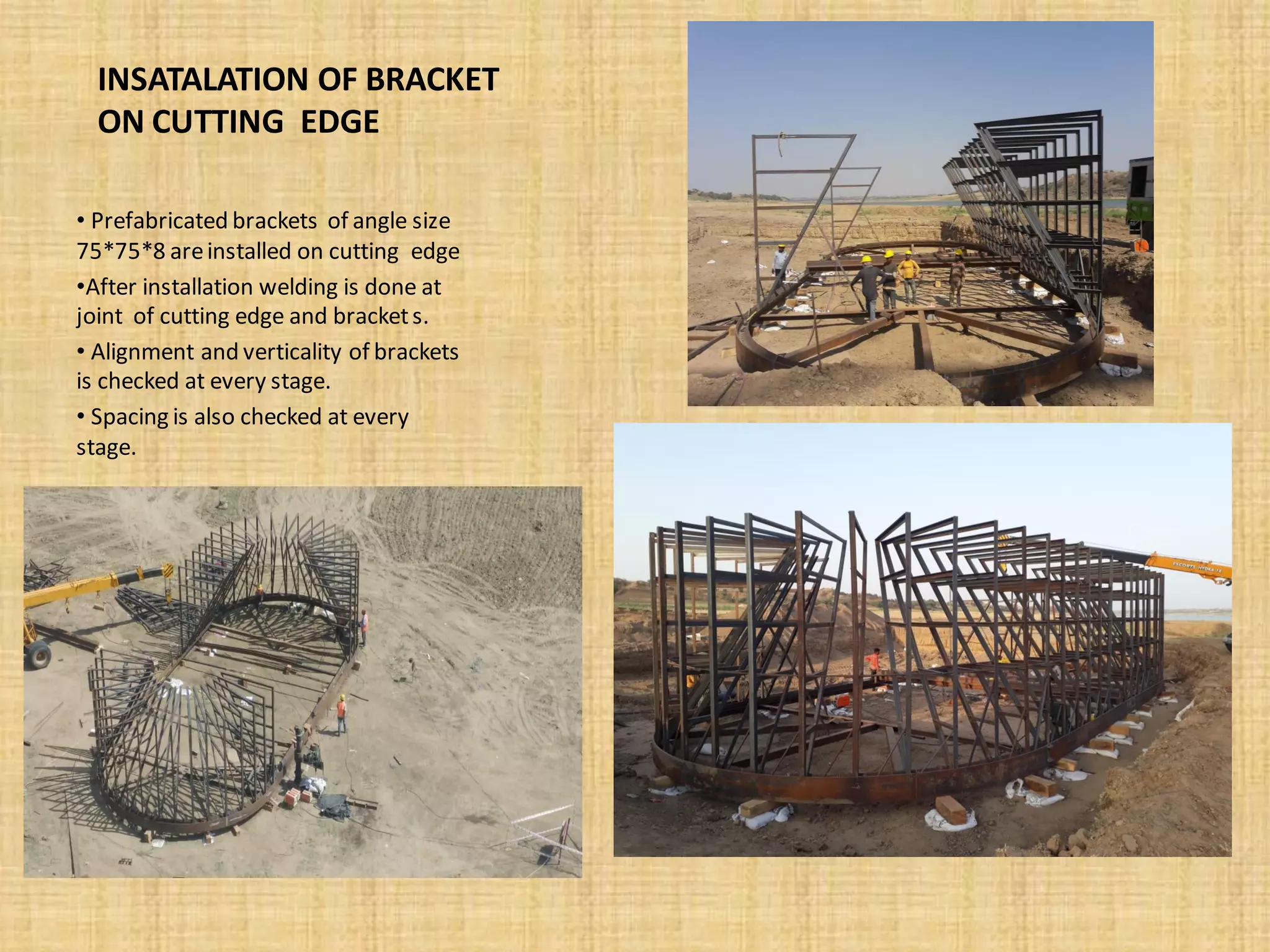 INSATALATION OF BRACKET ON CUTTING EDGE

• Prefabricated brackets of angle size 75*75*8 are installed on cutting edge

•After installation welding is done at joint of cutting edge and bracket s.

• Alignment and verticality of brackets is checked at every stage.

• Spacing is also checked at every stage.

ESCORTS HYDRA 14